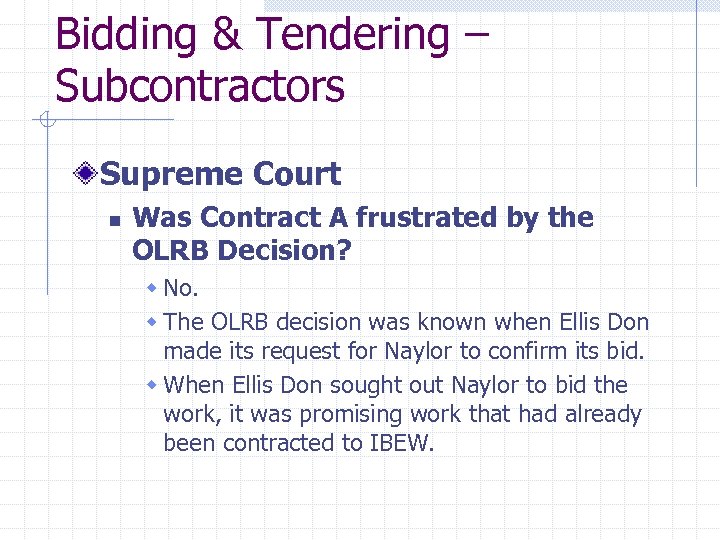 Bidding & Tendering – Subcontractors

Supreme Court

Was Contract A frustrated by the OLRB Decision?

No.

The OLRB decision was known when Ellis Don made its request for Naylor to confirm its bid.

When Ellis Don sought out Naylor to bid the work, it was promising work that had already been contracted to IBEW.